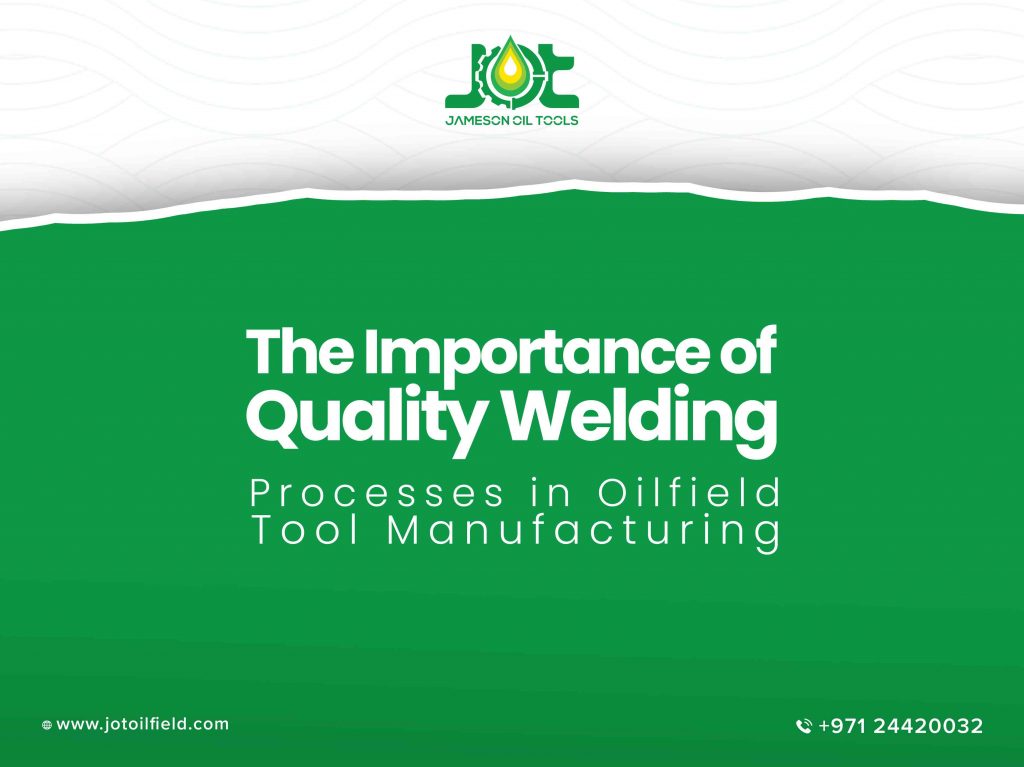 JOT
JAMESON OIL TOOLS

The Importance of Quality Welding
Processes in Oilfield Tool Manufacturing

www.jotoilfield.com

+971 24420032